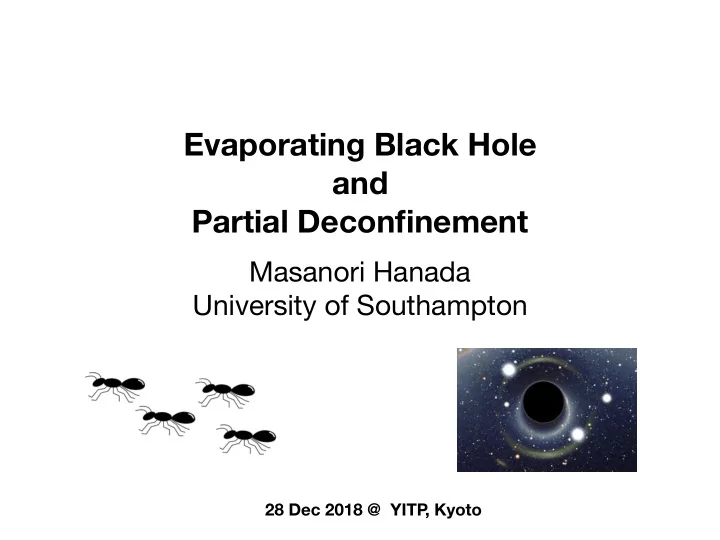 Evaporating Black Hole
and
Partial Deconfinement

Masanori Hanada
University of Southampton

28 Dec 2018 @ YITP, Kyoto